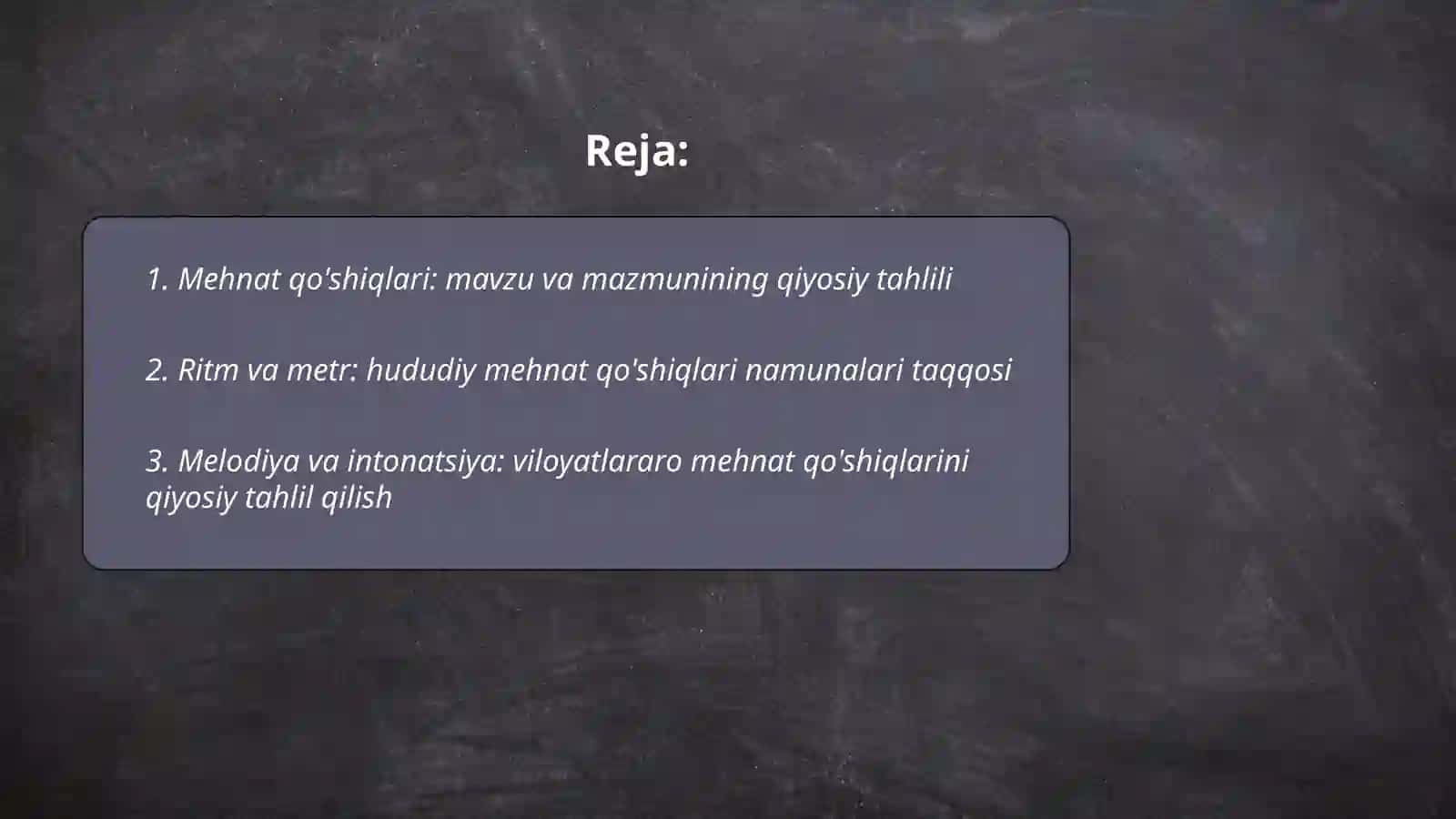 Reja:

1. Mehnat qo'shiqlari: mavzu va mazmunining qiyosiy tahlili

2. Ritm va metr: hududiy mehnat qo'shiqlari namunalari taqqosi

3. Melodiya va intonatsiya: viloyatlararo mehnat qo'shiqlarini qiyosiy tahlil qilish